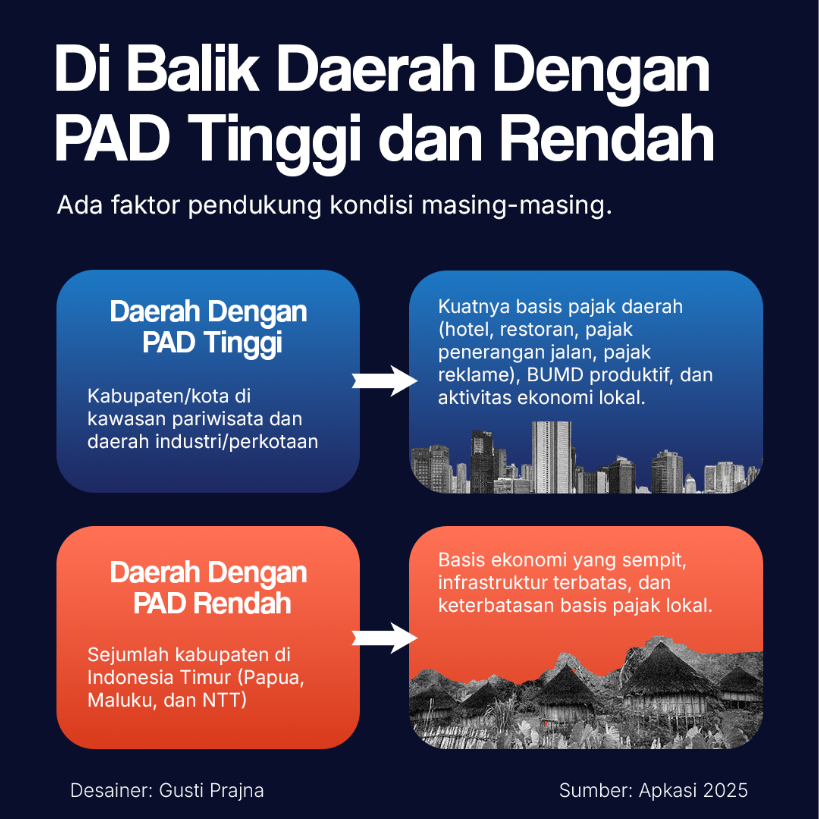 Di Balik Daerah Dengan PAD Tinggi dan Rendah

Ada faktor pendukung kondisi masing-masing.

Daerah Dengan PAD Tinggi

Kabupaten/kota di kawasan pariwisata dan daerah industri/perkotaan

Kuatnya basis pajak daerah (hotel, restoran, pajak penerangan jalan, pajak reklame), BUMD produktif, dan aktivitas ekonomi lokal.

Daerah Dengan PAD Rendah

Sejumlah kabupaten di Indonesia Timur (Papua, Maluku, dan NTT)

Basis ekonomi yang sempit, infrastruktur terbatas, dan keterbatasan basis pajak lokal.

Desainer: Gusti Prajna

Sumber: Apkasi 2025